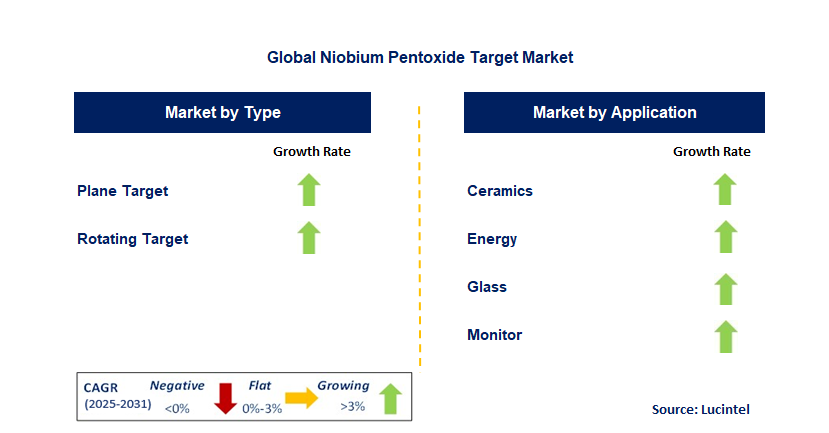 Global Niobium Pentoxide Target Market

Market by Type

Growth Rate

Plane Target

Rotating Target

Market by Application

Growth Rate

Ceramics

Energy

Glass

Monitor

CAGR (2025-2031)

Negative <0%

Flat 0%-3%

Growing >3%

Source: Lucintel